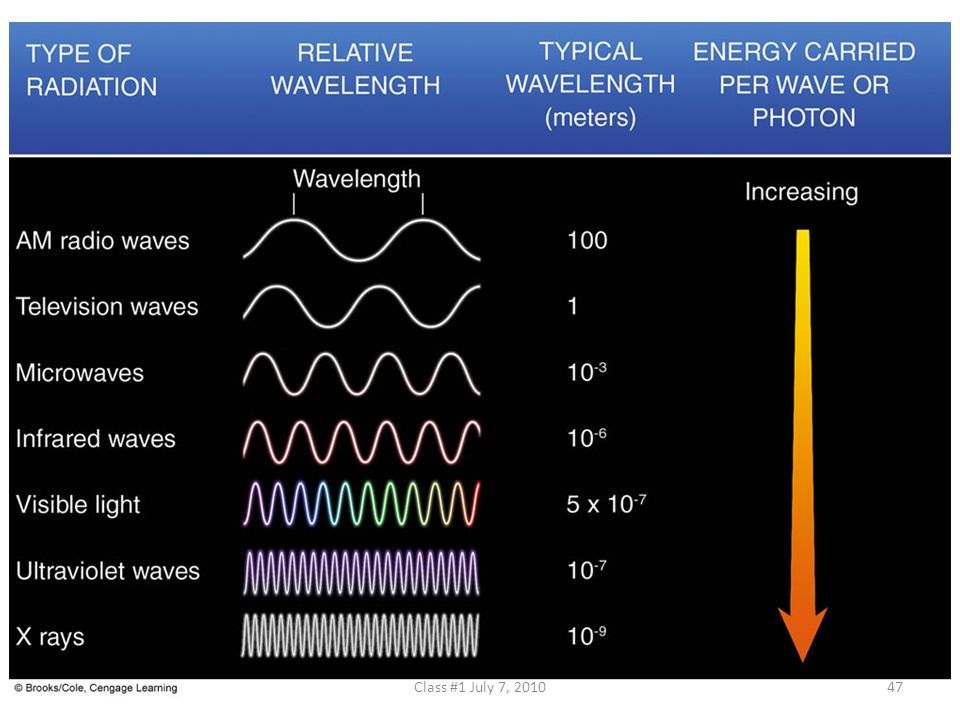 | TYPE OF RADIATION | RELATIVE WAVELENGTH | TYPICAL WAVELENGTH (meters) | ENERGY CARRIED PER WAVE OR PHOTON |
|---|---|---|---|
| | Wavelength | | Increasing |
| AM radio waves | | 100 | |
| Television waves | | 1 | |
| Microwaves | | $10^{-3}$ | |
| Infrared waves | | $10^{-6}$ | |
| Visible light | | $5 \times 10^{-7}$ | |
| Ultraviolet waves | | $10^{-7}$ | |
| X rays | | $10^{-9}$ | |

© Brooks/Cole, Cengage Learning

Class #1 July 7, 2010

47